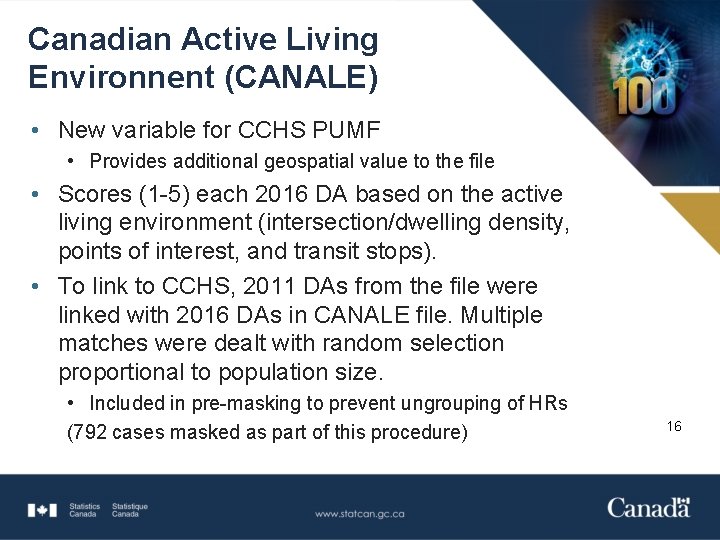 Canadian Active Living Environnent (CANALE)

100

• New variable for CCHS PUMF
  • Provides additional geospatial value to the file
• Scores (1-5) each 2016 DA based on the active living environment (intersection/dwelling density, points of interest, and transit stops).
• To link to CCHS, 2011 DAs from the file were linked with 2016 DAs in CANALE file. Multiple matches were dealt with random selection proportional to population size.
  • Included in pre-masking to prevent ungrouping of HRs
(792 cases masked as part of this procedure)

16

Statistics Canada Statistique Canada

www.statcan.gc.ca

Canada